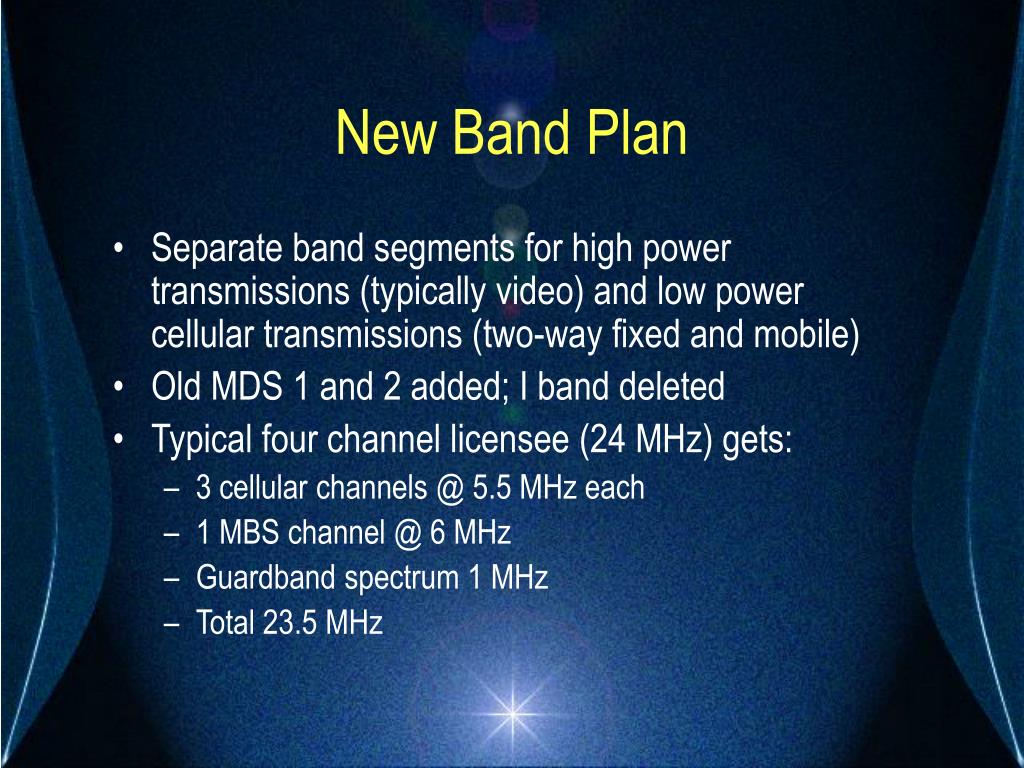 New Band Plan

• Separate band segments for high power transmissions (typically video) and low power cellular transmissions (two-way fixed and mobile)
• Old MDS 1 and 2 added; I band deleted
• Typical four channel licensee (24 MHz) gets:
– 3 cellular channels @ 5.5 MHz each
– 1 MBS channel @ 6 MHz
– Guardband spectrum 1 MHz
– Total 23.5 MHz